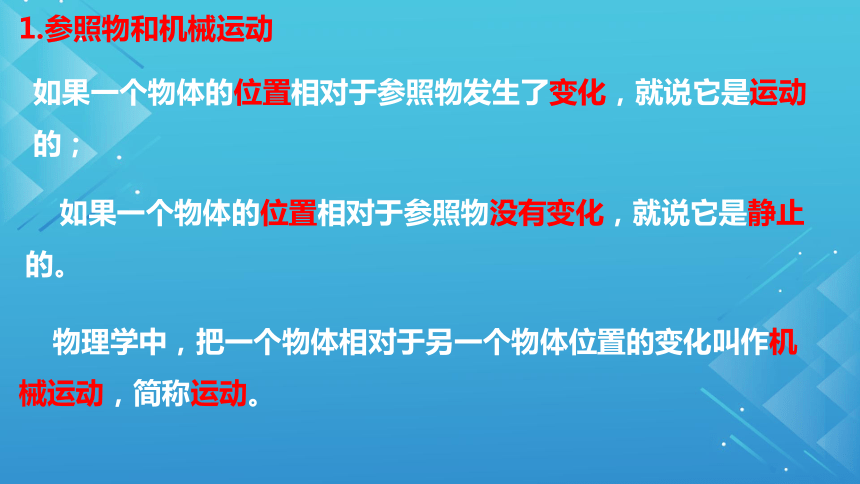 1.参照物和机械运动

如果一个物体的位置相对于参照物发生了变化，就说它是运动的；

如果一个物体的位置相对于参照物没有变化，就说它是静止的。

物理学中，把一个物体相对于另一个物体位置的变化叫作机械运动，简称运动。